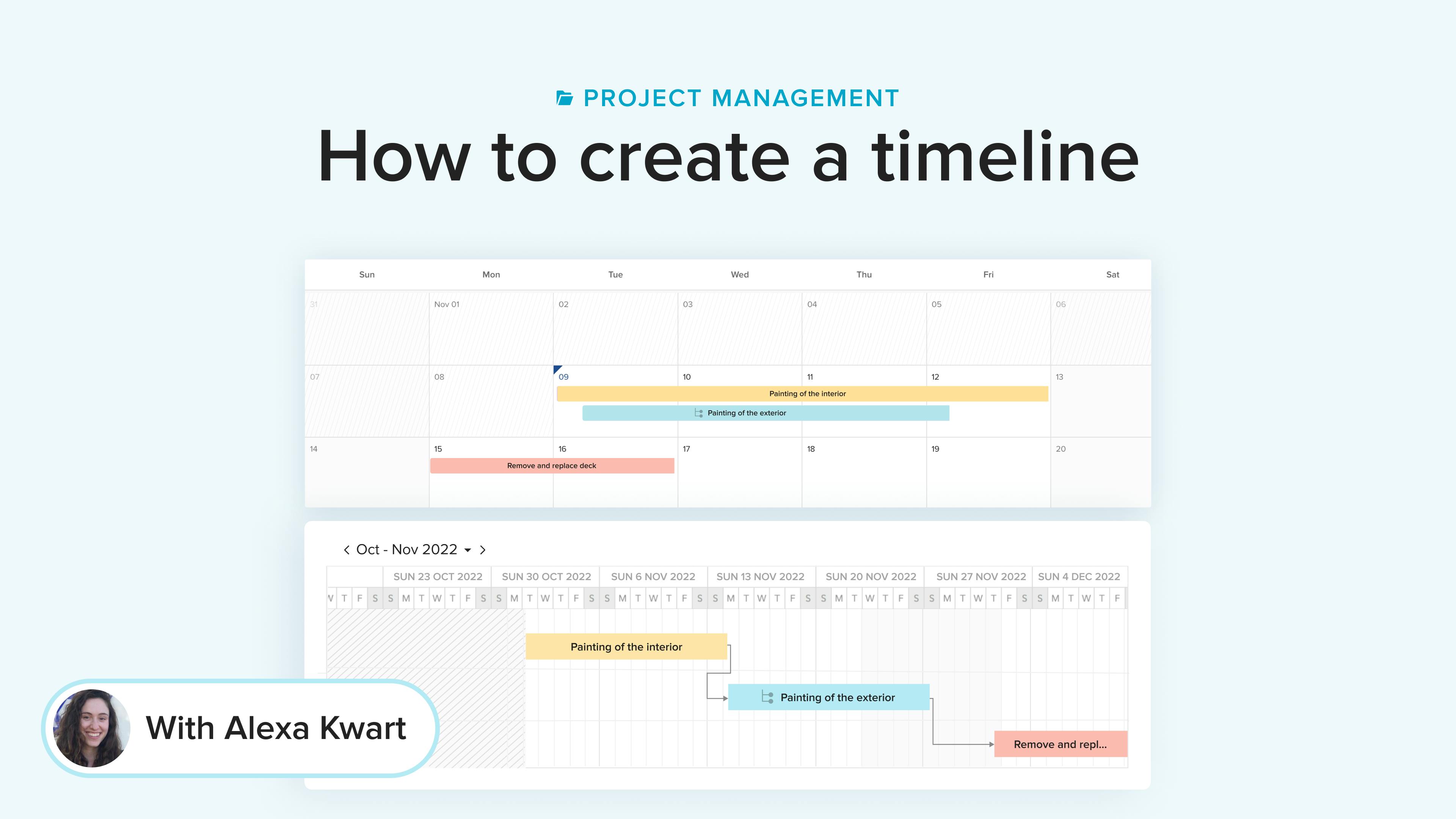 PROJECT MANAGEMENT

How to create a timeline

| Sun | Mon | Tue | Wed | Thu | Fri | Sat |
|---|---|---|---|---|---|---|
| 31 | Nov 01 | 02 | 03 | 04 | 05 | 06 |
| 07 | 08 | 09 | 10 | 11 | 12 | 13 |
| 14 | 15 | 16 | 17 | 18 | 19 | 20 |

Painting of the interior

Painting of the exterior

Remove and replace deck

Oct - Nov 2022

SUN 23 OCT 2022 SUN 30 OCT 2022 SUN 6 NOV 2022 SUN 13 NOV 2022 SUN 20 NOV 2022 SUN 27 NOV 2022 SUN 4 DEC 2022

W T F S S M T W T F S S M T W T F S S M T W T F S S M T W T F S S M T W T F S S M T W T F S S M T W T F

Painting of the interior

Painting of the exterior

Remove and repl...

With Alexa Kwart